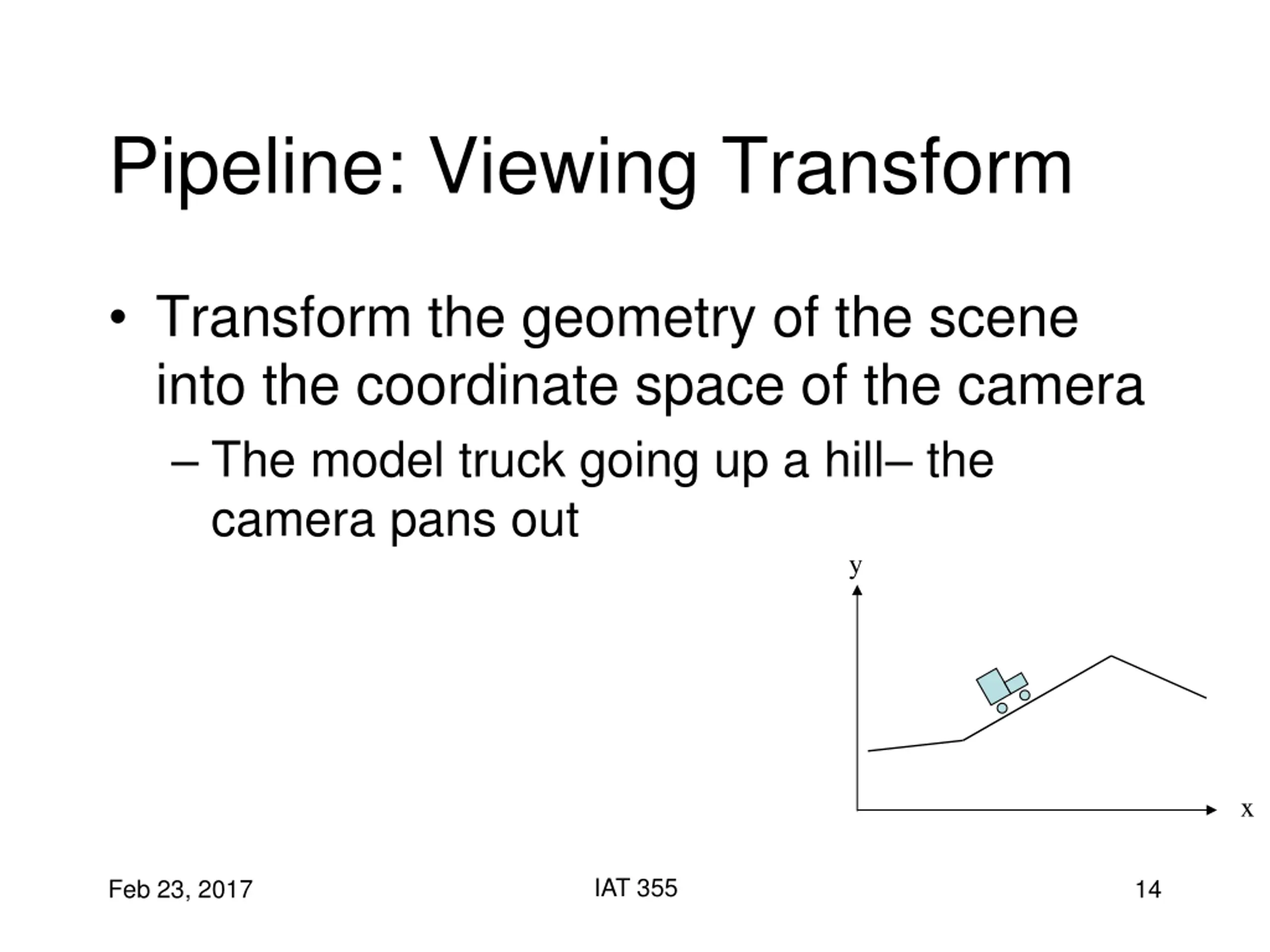 Pipeline: Viewing Transform

• Transform the geometry of the scene into the coordinate space of the camera

– The model truck going up a hill– the camera pans out

y

x

Feb 23, 2017

IAT 355

14